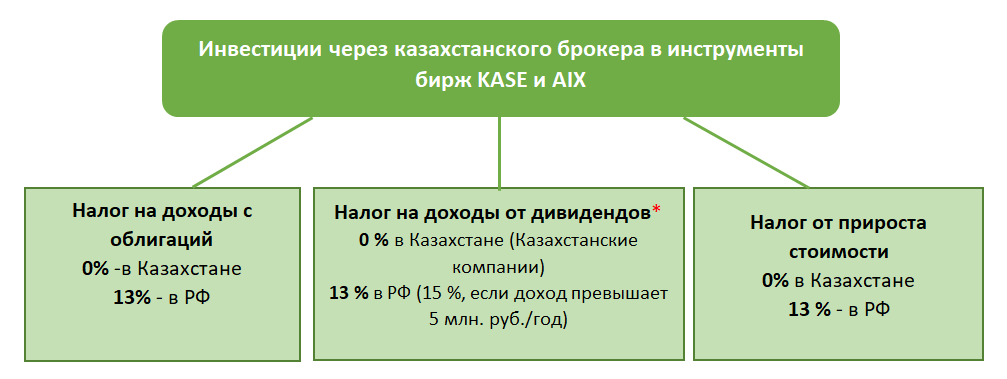 Инвестиции через казахстанского брокера в инструменты бирж KASE и AIX

Налог на доходы с облигаций
0% -в Казахстане
13% - в РФ

Налог на доходы от дивидендов*
0 % в Казахстане (Казахстанские компании)
13 % в РФ (15 %, если доход превышает 5 млн. руб./год)

Налог от прироста стоимости
0% в Казахстане
13 % - в РФ